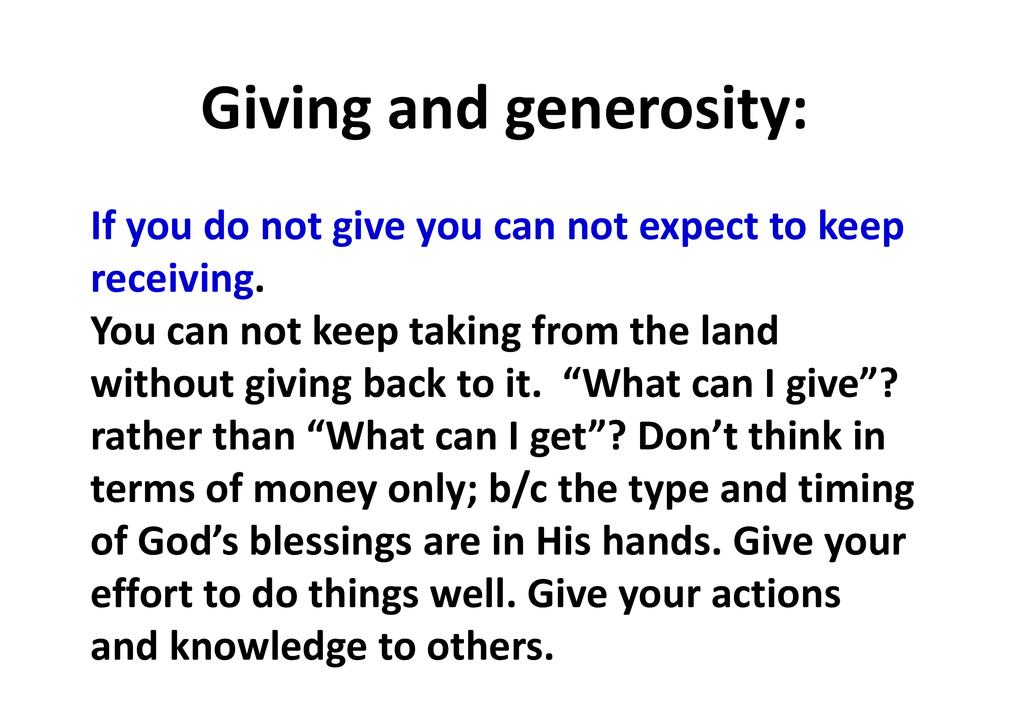 Giving and generosity:

If you do not give you can not expect to keep receiving.
You can not keep taking from the land without giving back to it. “What can I give”? rather than “What can I get”? Don’t think in terms of money only; b/c the type and timing of God’s blessings are in His hands. Give your effort to do things well. Give your actions and knowledge to others.